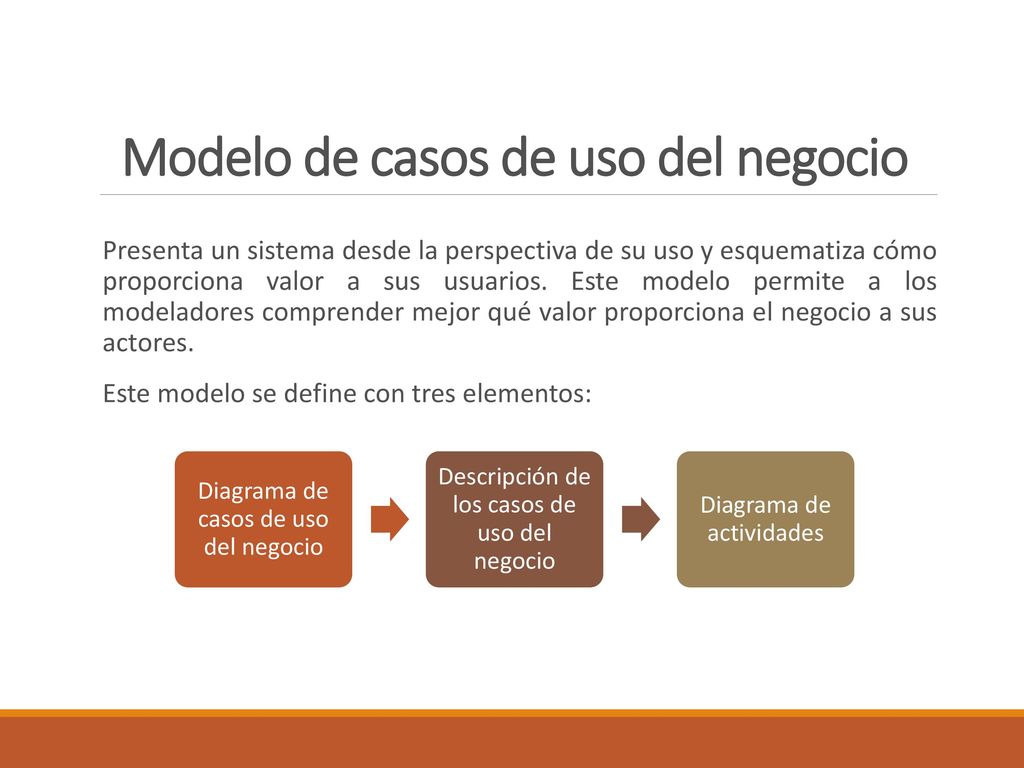 Modelo de casos de uso del negocio

Presenta un sistema desde la perspectiva de su uso y esquematiza cómo proporciona valor a sus usuarios. Este modelo permite a los modeladores comprender mejor qué valor proporciona el negocio a sus actores.

Este modelo se define con tres elementos:

Diagrama de casos de uso del negocio

Descripción de los casos de uso del negocio

Diagrama de actividades